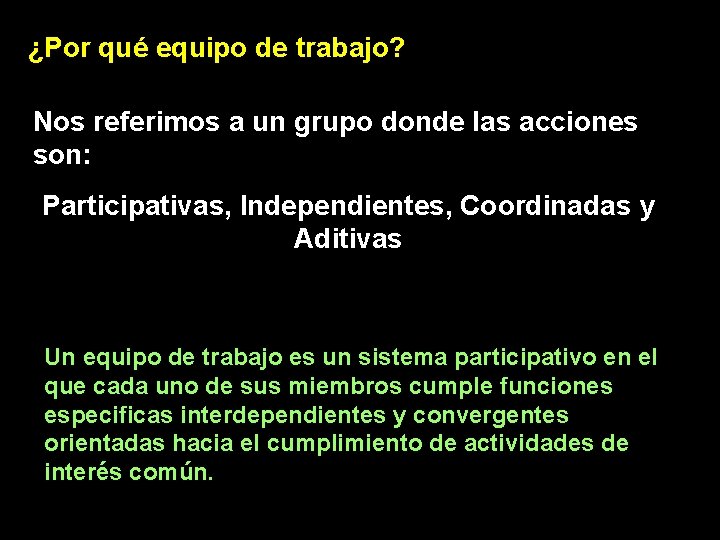 ¿Por qué equipo de trabajo?

Nos referimos a un grupo donde las acciones son:

Participativas, Independientes, Coordinadas y Aditivas

Un equipo de trabajo es un sistema participativo en el que cada uno de sus miembros cumple funciones especificas interdependientes y convergentes orientadas hacia el cumplimiento de actividades de interés común.